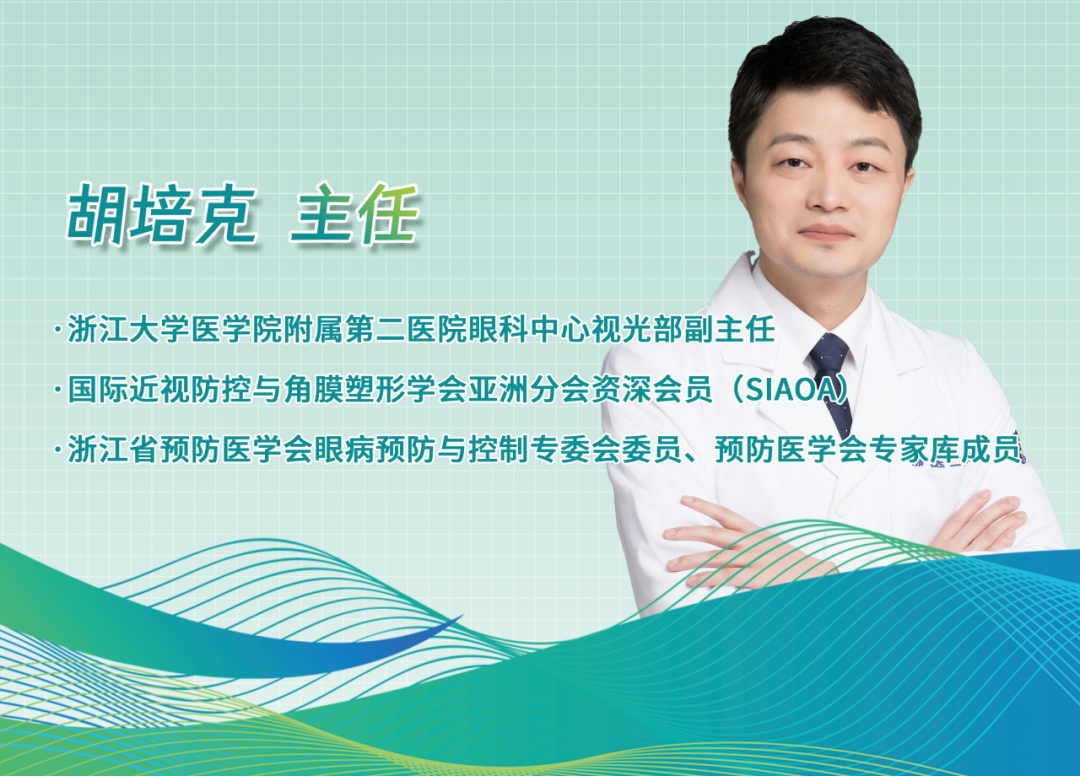 胡培克 主任

· 浙江大学医学院附属第二医院眼科中心视光部副主任

· 国际近视防控与角膜塑形学会亚洲分会资深会员（SIAOA）

· 浙江省预防医学会眼病预防与控制专委会委员、预防医学会专家库成员